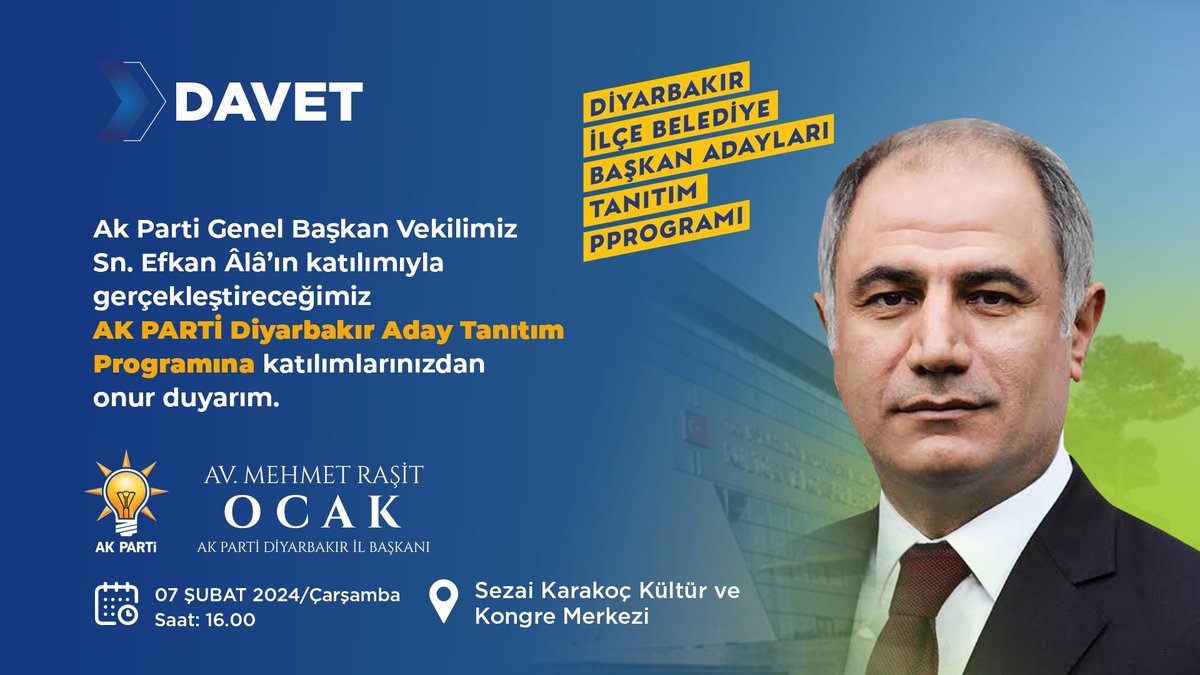 DAVET

DİYARBAKIR İLÇE BELEDİYE BAŞKAN ADAYLARI TANITIM PPROGRAMI

Ak Parti Genel Başkan Vekilimiz Sn. Efkan Âlâ'ın katılımıyla gerçekleştireceğimiz AK PARTİ Diyarbakır Aday Tanıtım Programına katılımlarınızdan onur duyarım.

AK PARTİ

AV. MEHMET RAŞİT
OCAK
AK PARTİ DİYARBAKIR İL BAŞKANI

07 ŞUBAT 2024/Çarşamba
Saat: 16.00

Sezai Karakoç Kültür ve Kongre Merkezi